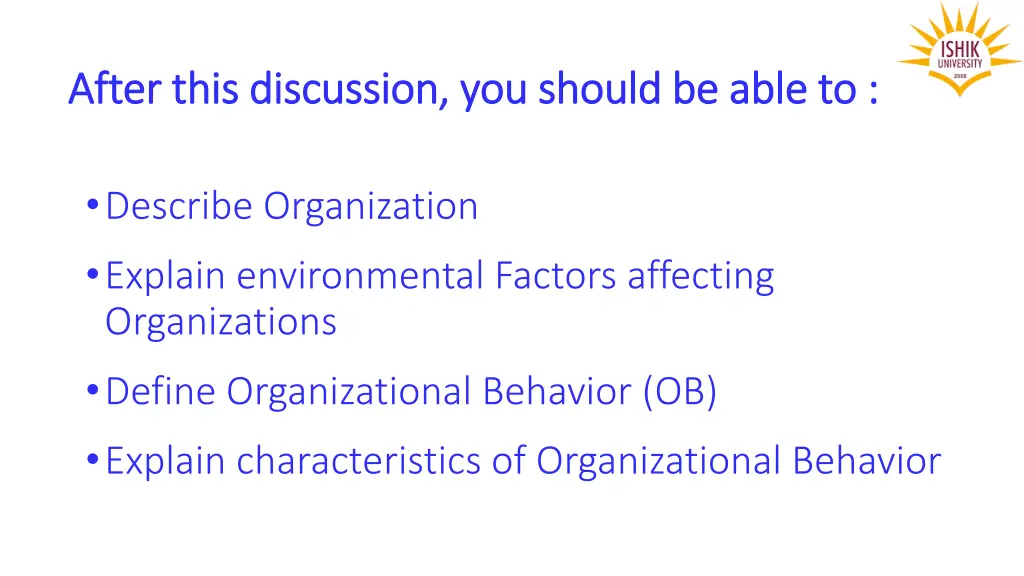 ISHIK UNIVERSITY 2008

After this discussion, you should be able to :

• Describe Organization
• Explain environmental Factors affecting Organizations
• Define Organizational Behavior (OB)
• Explain characteristics of Organizational Behavior